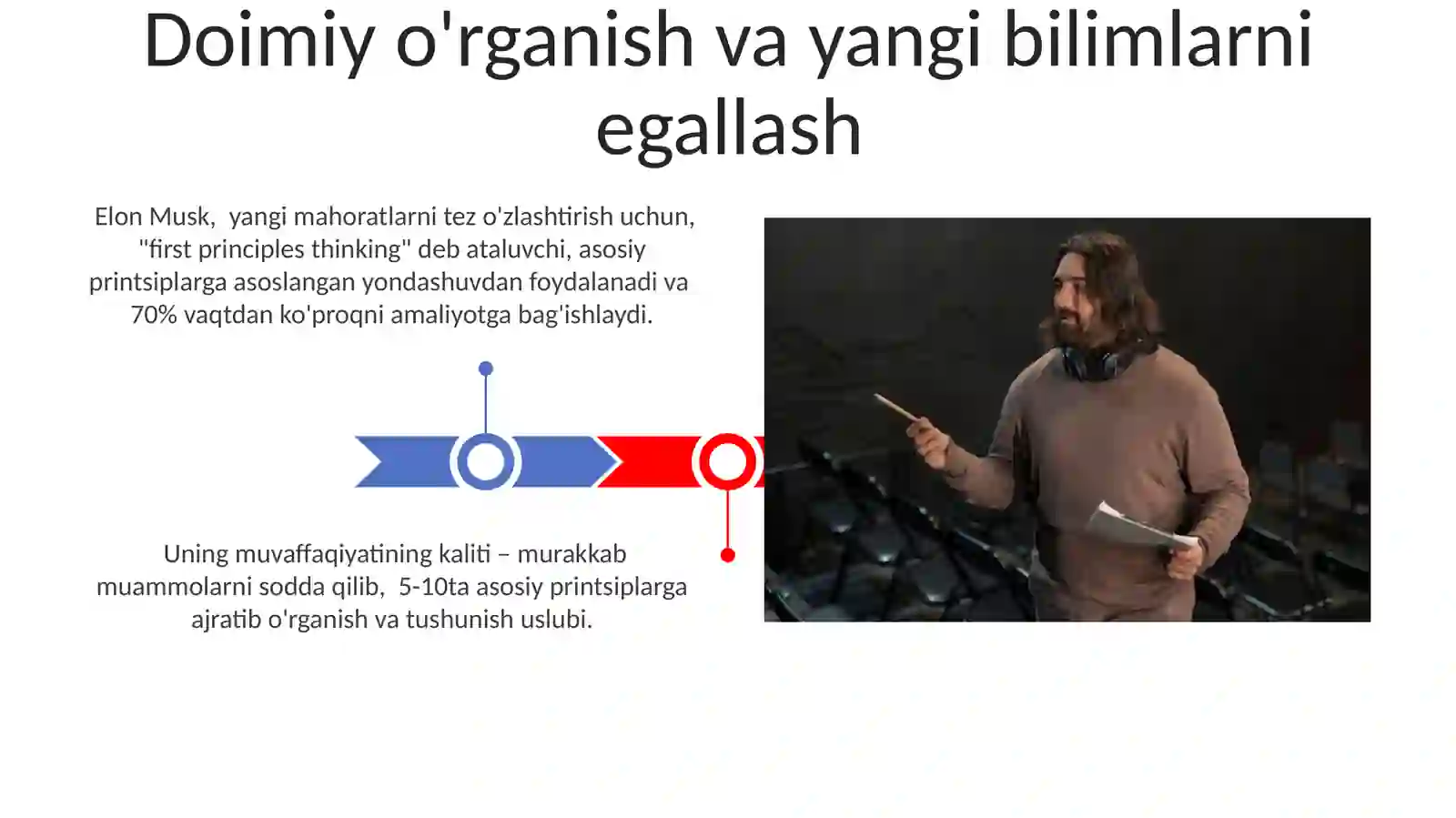 Doimiy o'rganish va yangi bilimlarni egallash

Elon Musk,  yangi mahoratlarni tez o'zlashtirish uchun, "first principles thinking" deb ataluvchi, asosiy printsiplarga asoslangan yondashuvdan foydalanadi va 70% vaqtdan ko'proqni amaliyotga bag'ishlaydi.

Uning muvaffaqiyatining kaliti – murakkab muammolarni sodda qilib,  5-10ta asosiy printsiplarga ajratib o'rganish va tushunish uslubi.